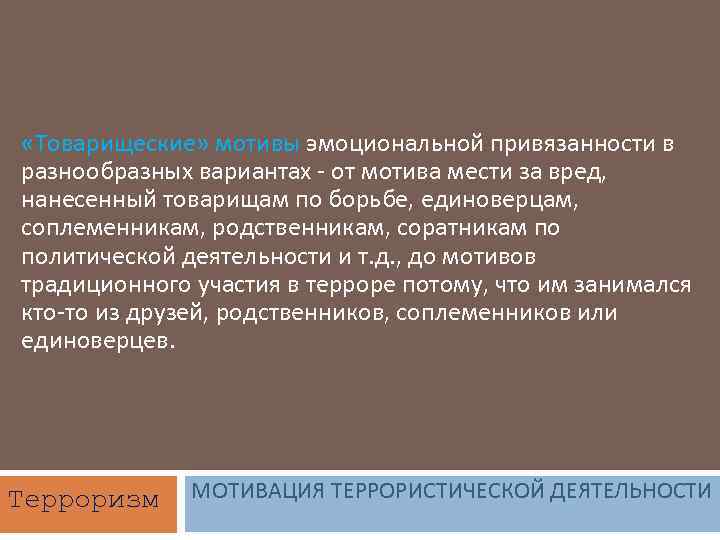 «Товарищеские» мотивы эмоциональной привязанности в разнообразных вариантах - от мотива мести за вред, нанесенный товарищам по борьбе, единоверцам, соплеменникам, родственникам, соратникам по политической деятельности и т.д., до мотивов традиционного участия в терроре потому, что им занимался кто-то из друзей, родственников, соплеменников или единоверцев.

Терроризм

МОТИВАЦИЯ ТЕРРОРИСТИЧЕСКОЙ ДЕЯТЕЛЬНОСТИ